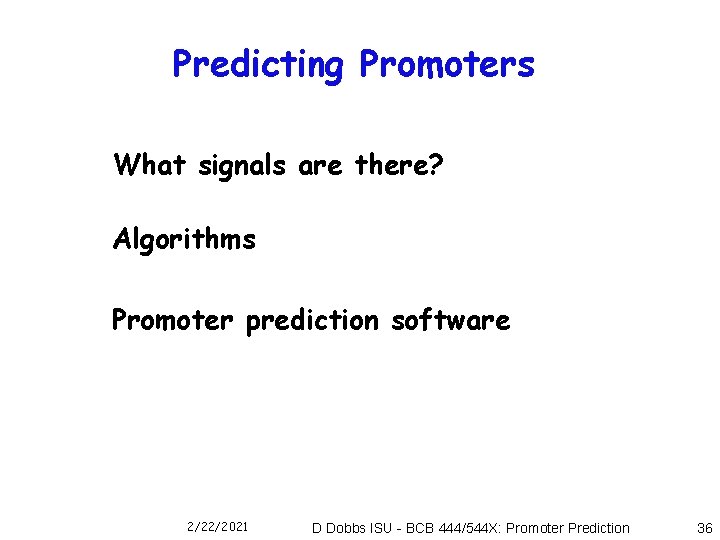 Predicting Promoters

What signals are there?

Algorithms

Promoter prediction software

2/22/2021

D Dobbs ISU - BCB 444/544X: Promoter Prediction

36